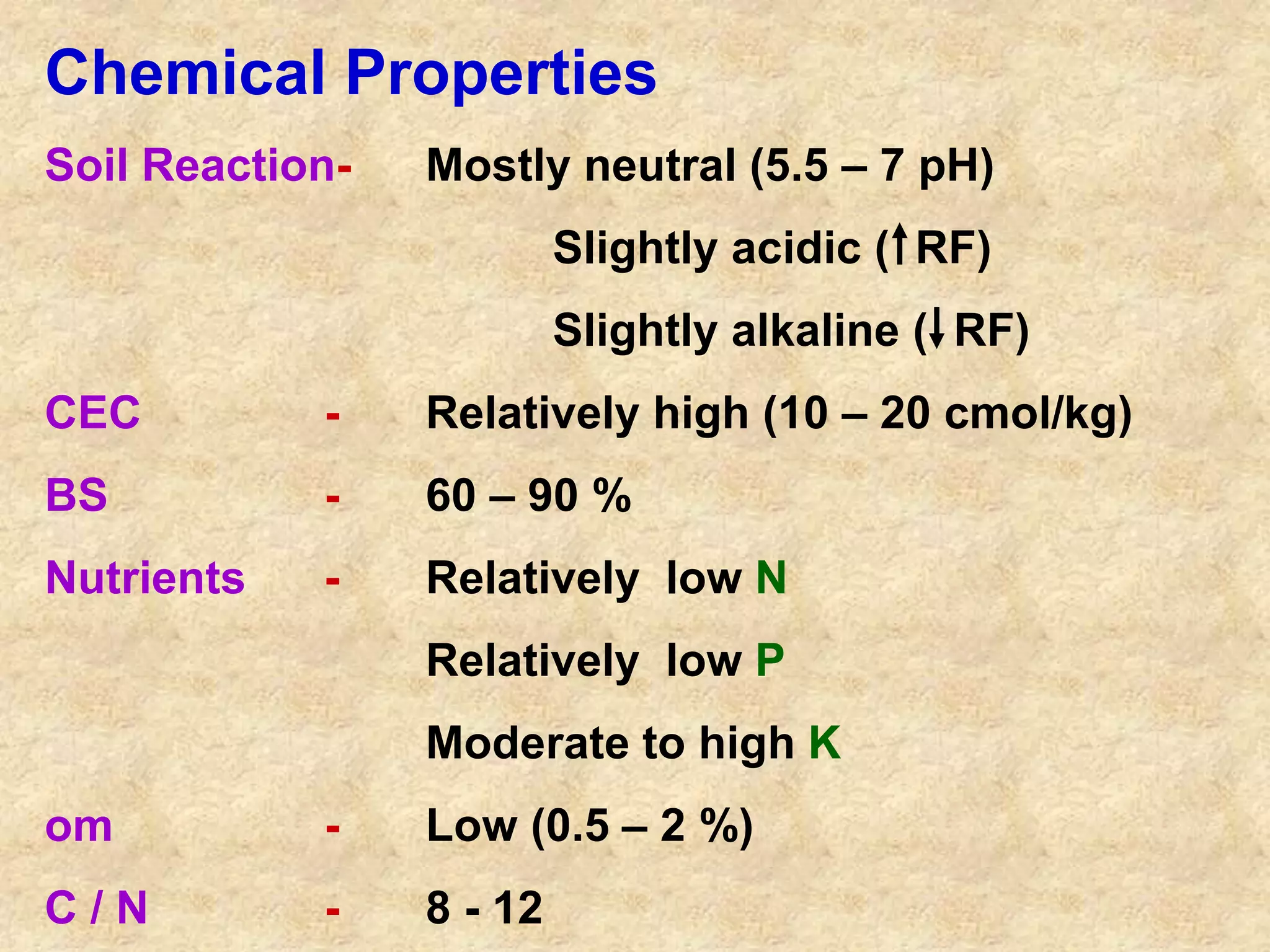 Chemical Properties

Soil Reaction- Mostly neutral (5.5 – 7 pH)

Slightly acidic (↑RF)

Slightly alkaline (↓RF)

CEC - Relatively high (10 – 20 cmol/kg)

BS - 60 – 90 %

Nutrients - Relatively low N

Relatively low P

Moderate to high K

om - Low (0.5 – 2 %)

C / N - 8 - 12